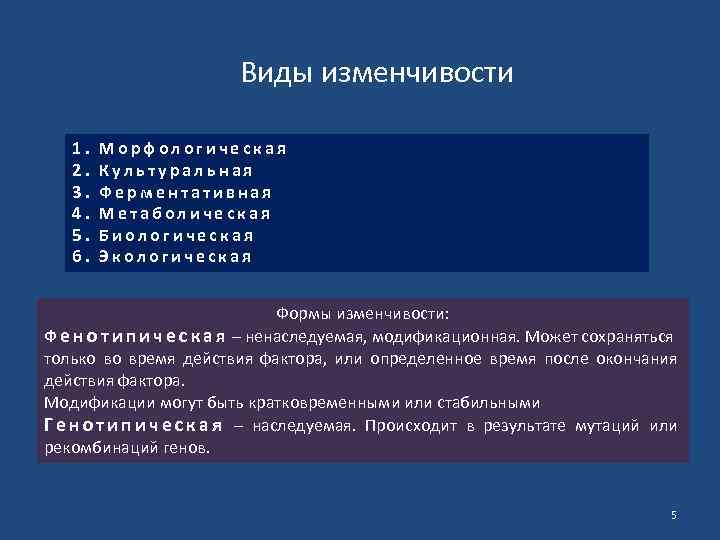 Виды изменчивости

1. Морфологическая
2. Культуральная
3. Ферментативная
4. Метаболическая
5. Биологическая
6. Экологическая

Формы изменчивости:
Фенотипическая – ненаследуемая, модификационная. Может сохраняться только во время действия фактора, или определенное время после окончания действия фактора.
Модификации могут быть кратковременными или стабильными
Генотипическая – наследуемая. Происходит в результате мутаций или рекомбинаций генов.

5